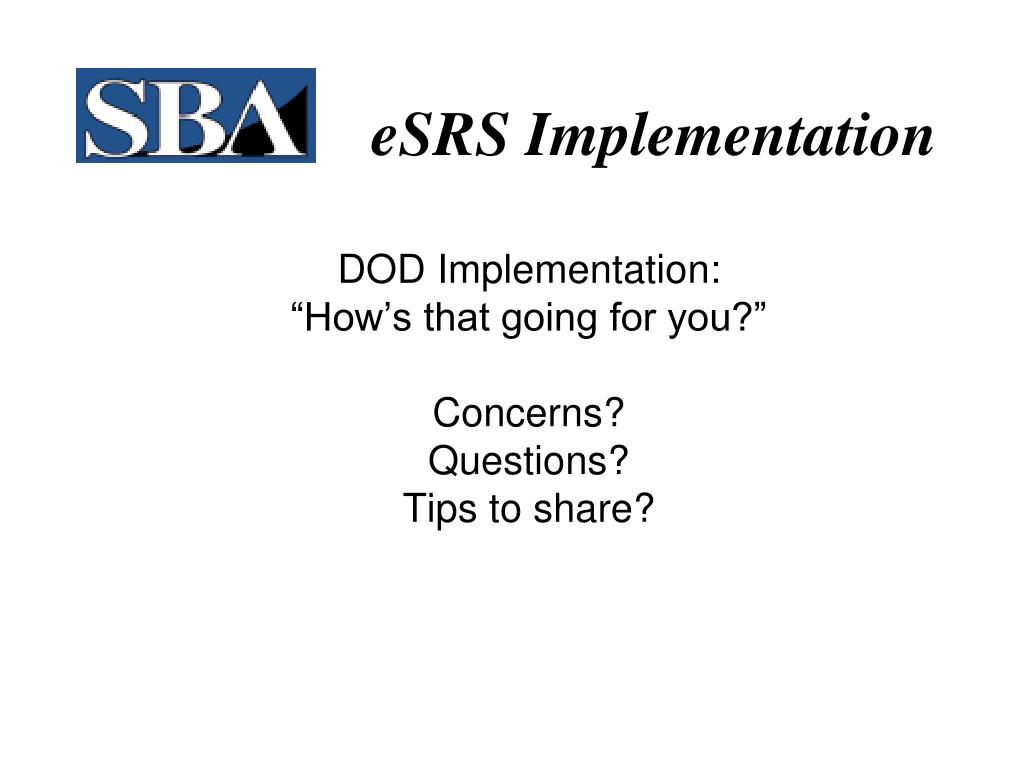 SBA

eSRS Implementation

DOD Implementation:
“How’s that going for you?”

Concerns?
Questions?
Tips to share?